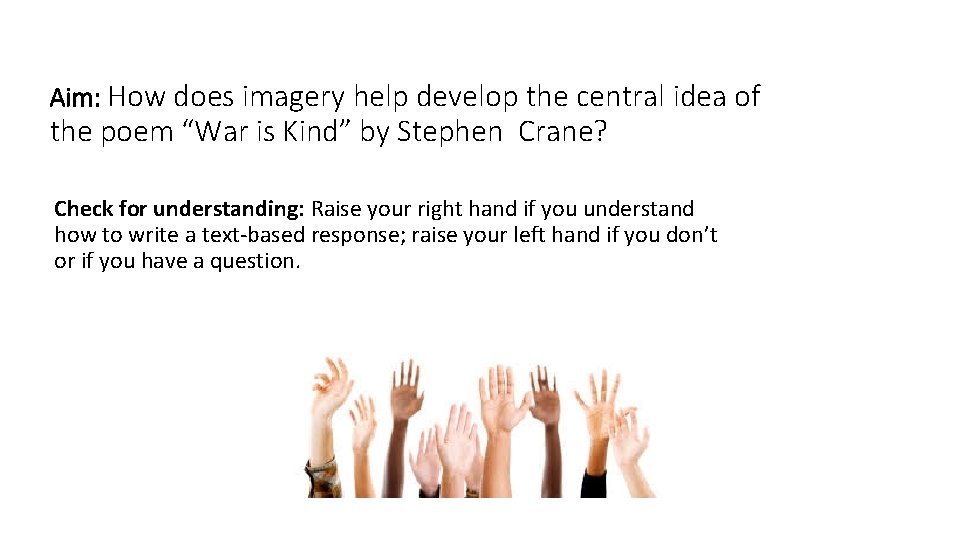 Aim: How does imagery help develop the central idea of the poem “War is Kind” by Stephen  Crane?

Check for understanding: Raise your right hand if you understand how to write a text-based response; raise your left hand if you don’t or if you have a question.